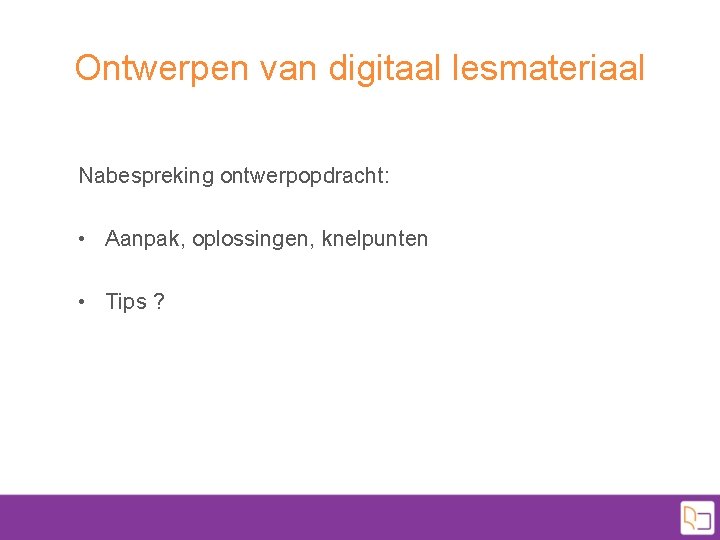 Ontwerpen van digitaal lesmateriaal

Nabespreking ontwerpopdracht:

• Aanpak, oplossingen, knelpunten

• Tips ?